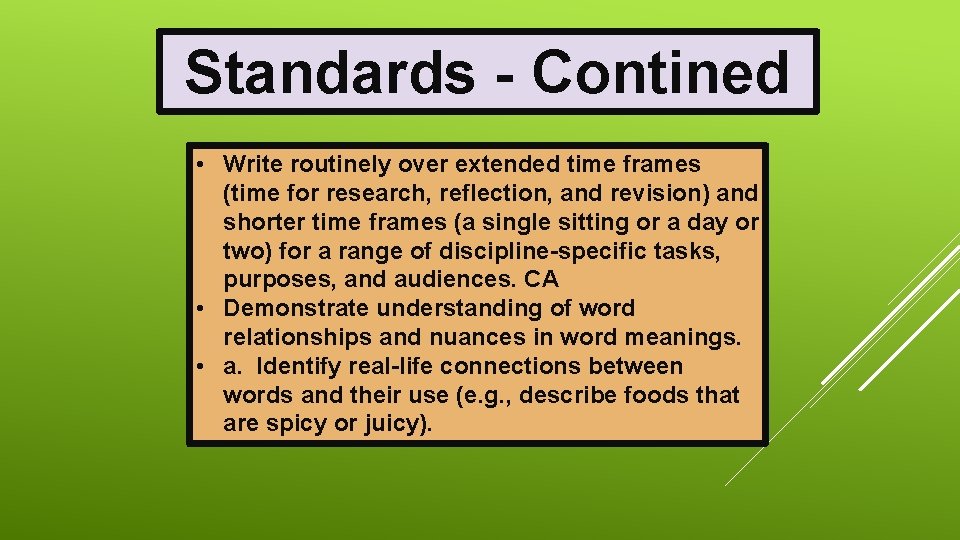 Standards - Contined

• Write routinely over extended time frames (time for research, reflection, and revision) and shorter time frames (a single sitting or a day or two) for a range of discipline-specific tasks, purposes, and audiences. CA
• Demonstrate understanding of word relationships and nuances in word meanings.
• a. Identify real-life connections between words and their use (e.g., describe foods that are spicy or juicy).